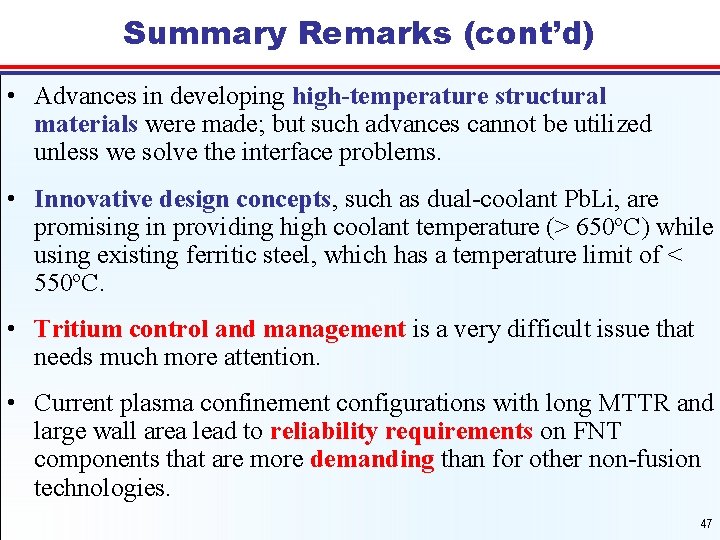 Summary Remarks (cont'd)

• Advances in developing high-temperature structural materials were made; but such advances cannot be utilized unless we solve the interface problems.

• Innovative design concepts, such as dual-coolant PbLi, are promising in providing high coolant temperature (> 650°C) while using existing ferritic steel, which has a temperature limit of < 550°C.

• Tritium control and management is a very difficult issue that needs much more attention.

• Current plasma confinement configurations with long MTTR and large wall area lead to reliability requirements on FNT components that are more demanding than for other non-fusion technologies.

47